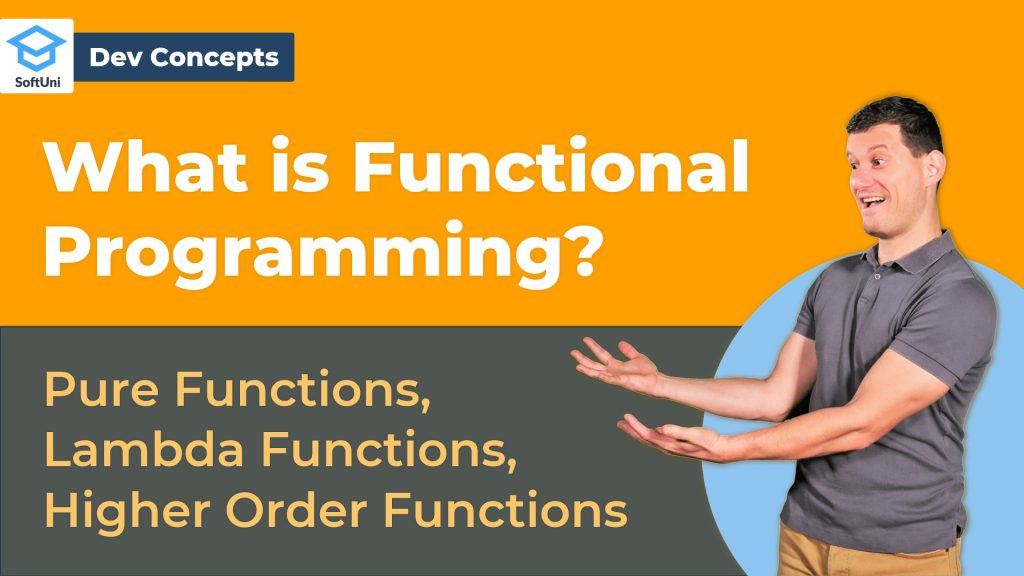 SoftUni

Dev Concepts

What is Functional Programming?

Pure Functions, Lambda Functions, Higher Order Functions